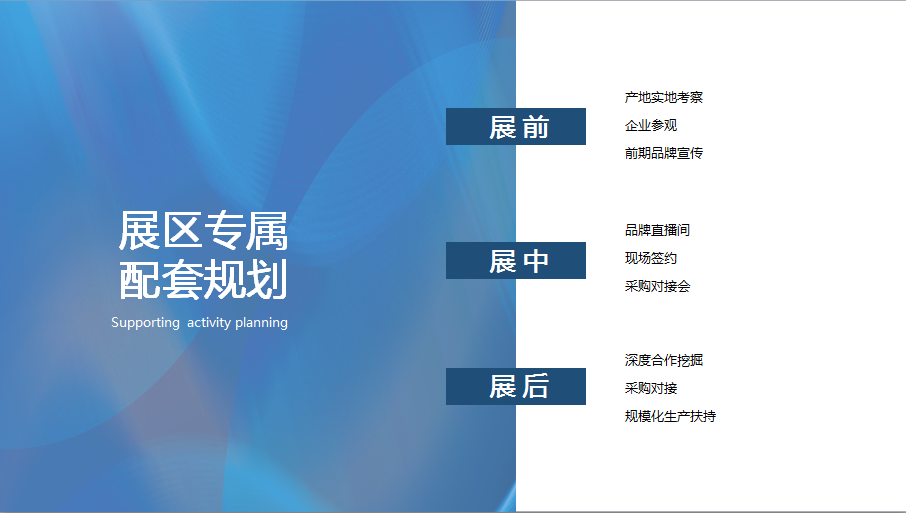 展区专属
配套规划

Supporting activity planning

展前

产地实地考察
企业参观
前期品牌宣传

展中

品牌直播间
现场签约
采购对接会

展后

深度合作挖掘
采购对接
规模化生产扶持